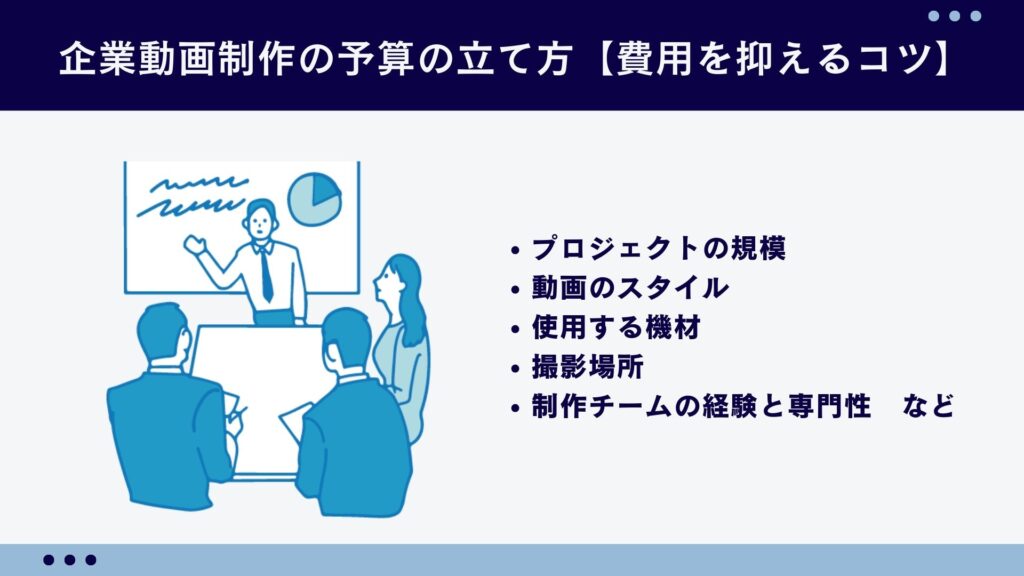 企業動画制作の予算の立て方【費用を抑えるコツ】

• プロジェクトの規模
• 動画のスタイル
• 使用する機材
• 撮影場所
• 制作チームの経験と専門性　など